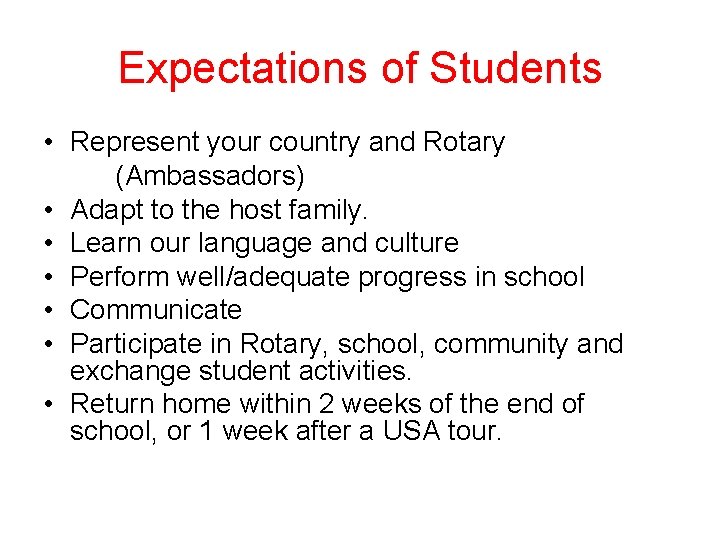 Expectations of Students

• Represent your country and Rotary (Ambassadors)
• Adapt to the host family.
• Learn our language and culture
• Perform well/adequate progress in school
• Communicate
• Participate in Rotary, school, community and exchange student activities.
• Return home within 2 weeks of the end of school, or 1 week after a USA tour.